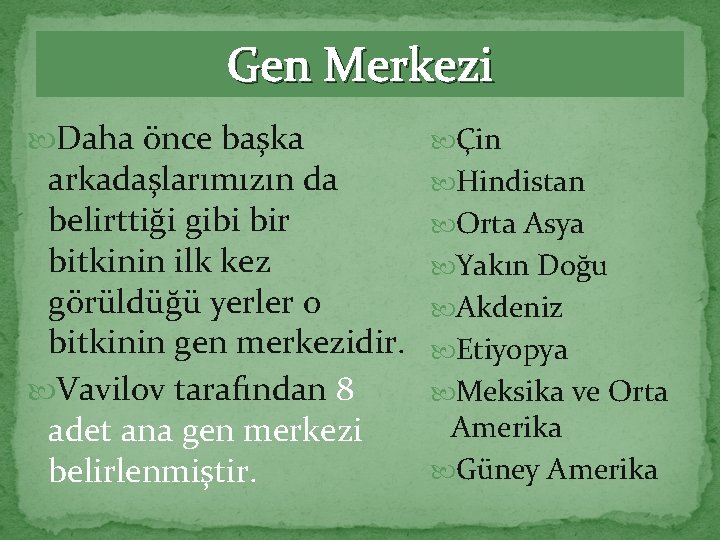 Gen Merkezi

Daha önce başka arkadaşlarımızın da belirttiği gibi bir bitkinin ilk kez görüldüğü yerler o bitkinin gen merkezidir.

Vavilov tarafından 8 adet ana gen merkezi belirlenmiştir.

Çin
Hindistan
Orta Asya
Yakın Doğu
Akdeniz
Etiyopya
Meksika ve Orta Amerika
Güney Amerika